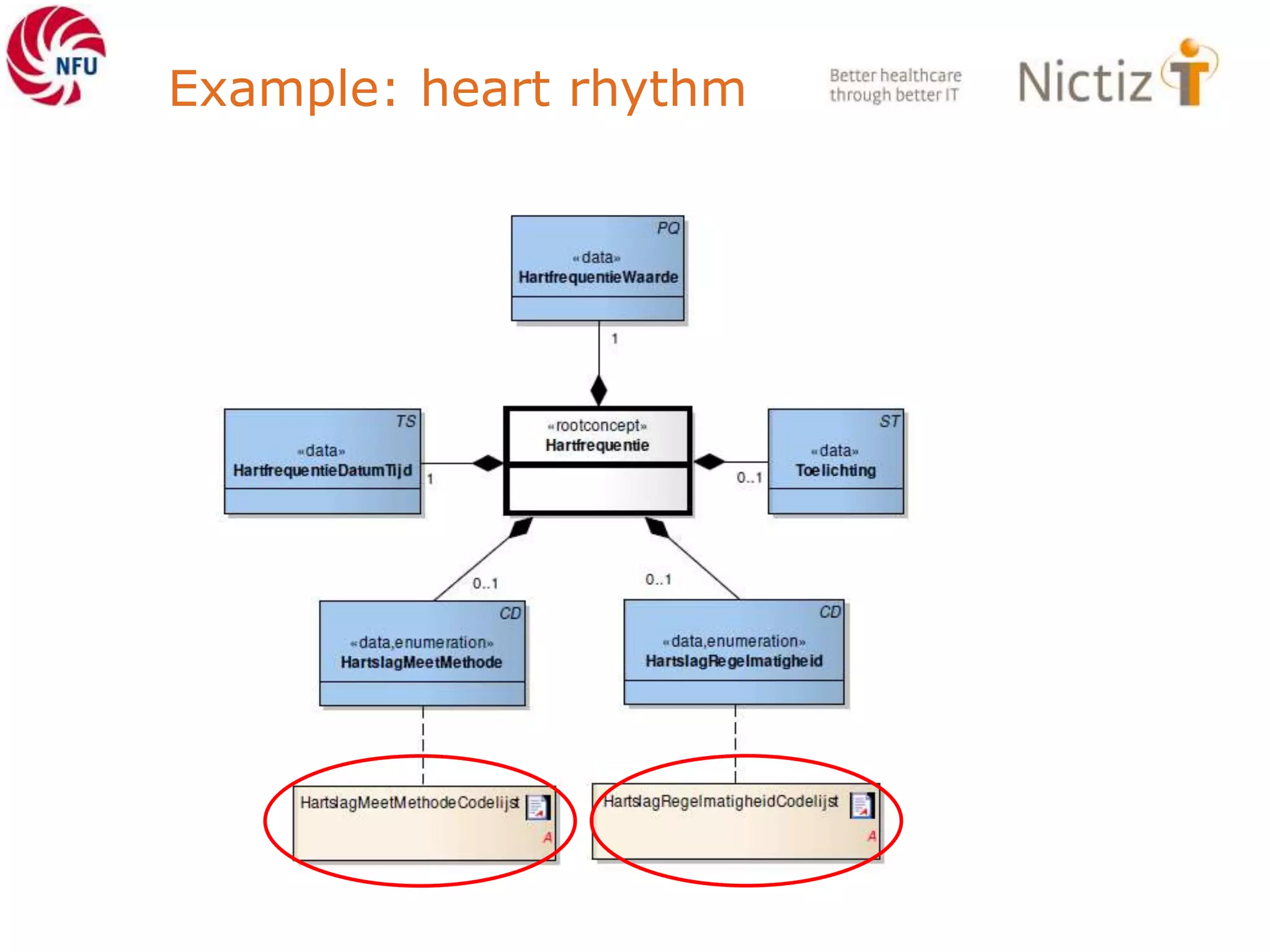 NFU

Example: heart rhythm

Better healthcare through better IT

Nictiz

PQ
«data»
HartfrequentieWaarde

1

TS
«data»
HartfrequentieDatumTijd

1

«rootconcept»
Hartfrequentie

0..1

ST
«data»
Toelichting

0..1

0..1

CD
«data,enumeration»
HartslagMeetMethode

CD
«data,enumeration»
HartslagRegelmatigheid

HartslagMeetMethodeCodelijst
A

HartslagRegelmatigheidCodelijst
A